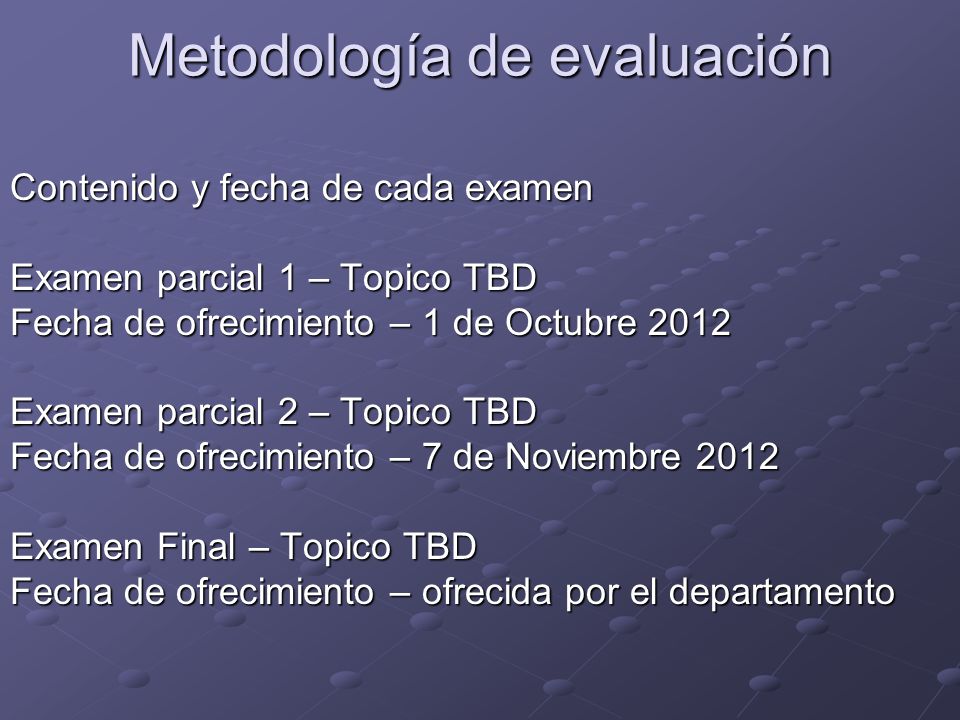 Metodología de evaluación

Contenido y fecha de cada examen

Examen parcial 1 – Topico TBD
Fecha de ofrecimiento – 1 de Octubre 2012

Examen parcial 2 – Topico TBD
Fecha de ofrecimiento – 7 de Noviembre 2012

Examen Final – Topico TBD
Fecha de ofrecimiento – ofrecida por el departamento